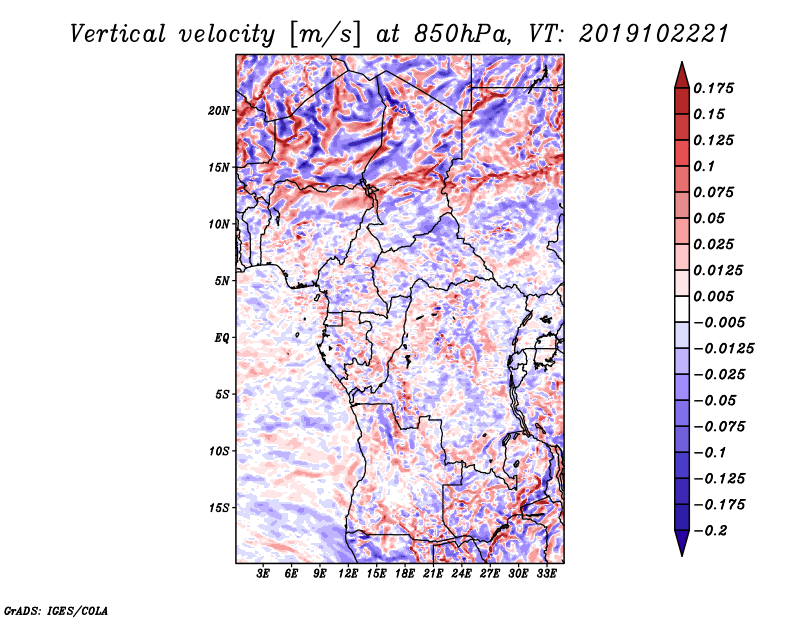 Vertical velocity [m/s] at 850hPa, VT: 2019102221

20N
15N
10N
5N
EQ
5S
10S
15S

3E 6E 9E 12E 15E 18E 21E 24E 27E 30E 33E

0.175
0.15
0.125
0.1
0.075
0.05
0.025
0.0125
0.005
−0.005
−0.0125
−0.025
−0.05
−0.075
−0.1
−0.125
−0.175
−0.2

GrADS: IGES/COLA